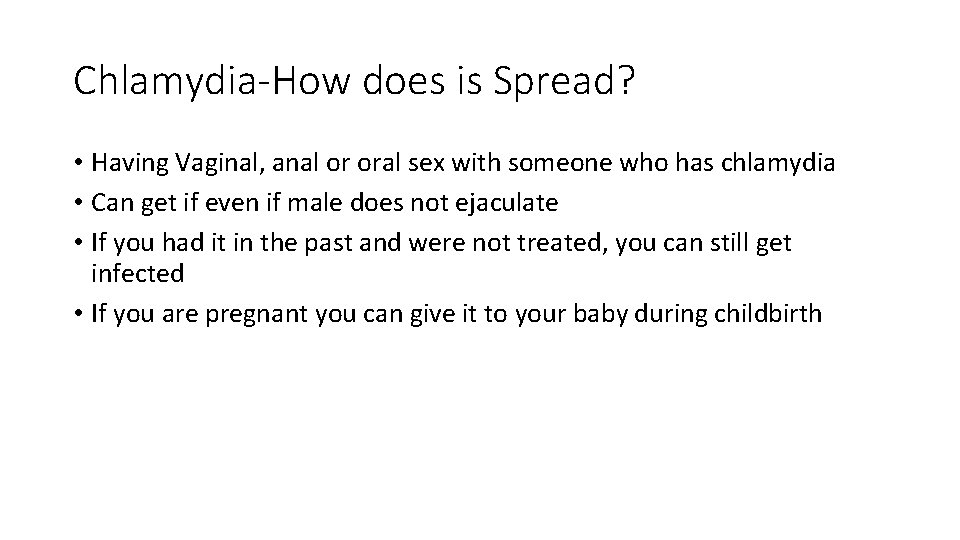 Chlamydia-How does is Spread?

• Having Vaginal, anal or oral sex with someone who has chlamydia
• Can get if even if male does not ejaculate
• If you had it in the past and were not treated, you can still get infected
• If you are pregnant you can give it to your baby during childbirth